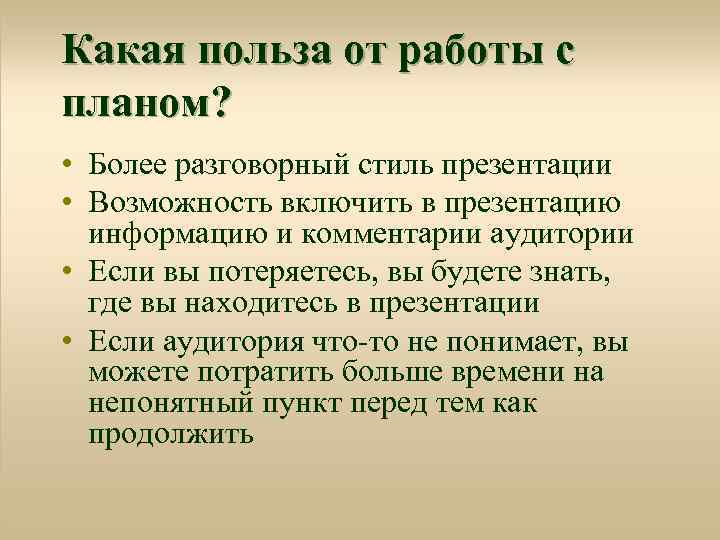 Какая польза от работы с планом?

• Более разговорный стиль презентации
• Возможность включить в презентацию информацию и комментарии аудитории
• Если вы потеряетесь, вы будете знать, где вы находитесь в презентации
• Если аудитория что-то не понимает, вы можете потратить больше времени на непонятный пункт перед тем как продолжить